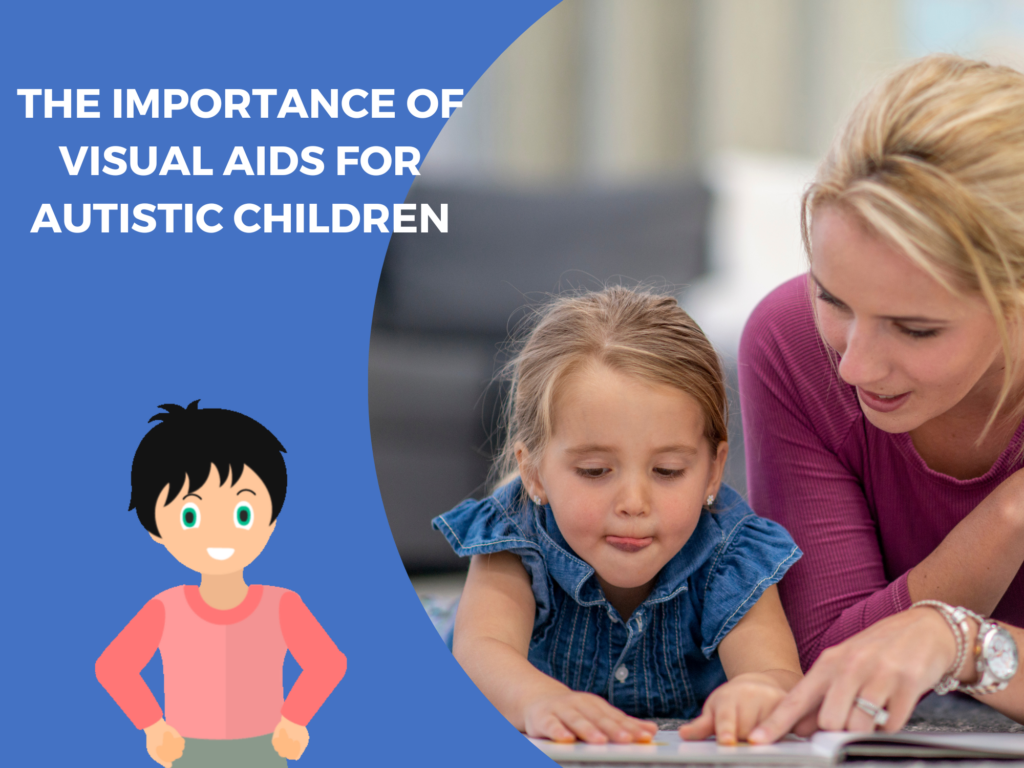 THE IMPORTANCE OF VISUAL AIDS FOR AUTISTIC CHILDREN